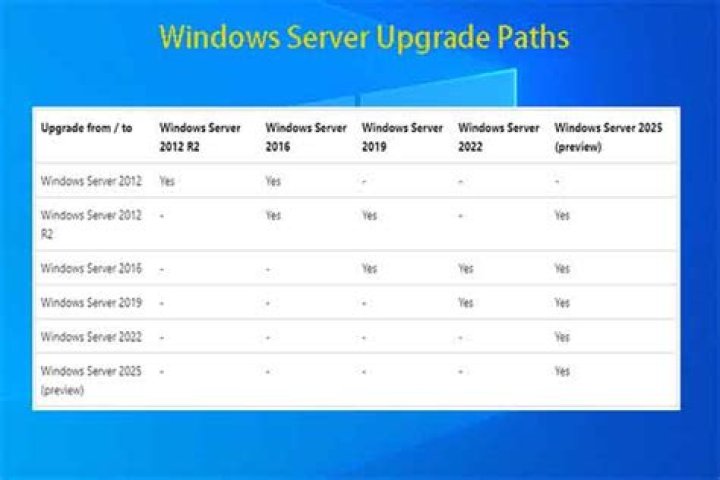 Windows Server Upgrade Paths

| Upgrade from / to | Windows Server 2012 R2 | Windows Server 2016 | Windows Server 2019 | Windows Server 2022 | Windows Server 2025 (preview) |
|---|---|---|---|---|---|
| Windows Server 2012 | Yes | Yes | - | - | - |
| Windows Server 2012 R2 | - | Yes | Yes | - | Yes |
| Windows Server 2016 | - | - | Yes | Yes | Yes |
| Windows Server 2019 | - | - | - | Yes | Yes |
| Windows Server 2022 | - | - | - | - | Yes |
| Windows Server 2025 (preview) | - | - | - | - | Yes |